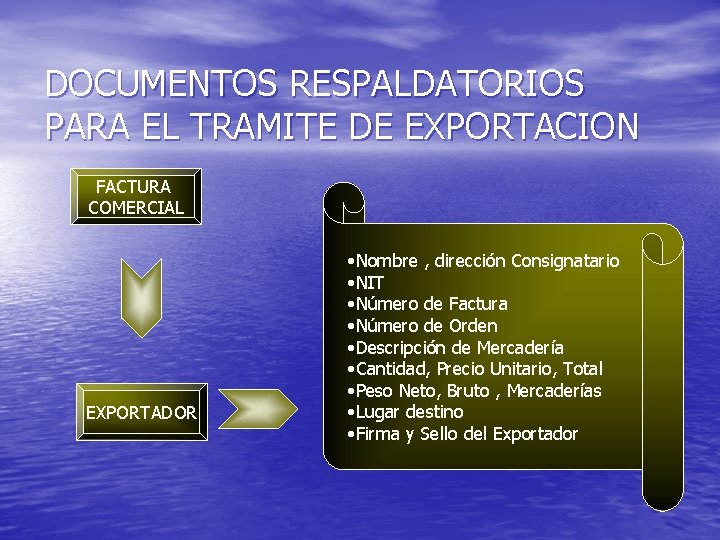 DOCUMENTOS RESPALDATORIOS PARA EL TRAMITE DE EXPORTACION

FACTURA COMERCIAL

EXPORTADOR

•Nombre , dirección Consignatario
•NIT
•Número de Factura
•Número de Orden
•Descripción de Mercadería
•Cantidad, Precio Unitario, Total
•Peso Neto, Bruto , Mercaderías
•Lugar destino
•Firma y Sello del Exportador